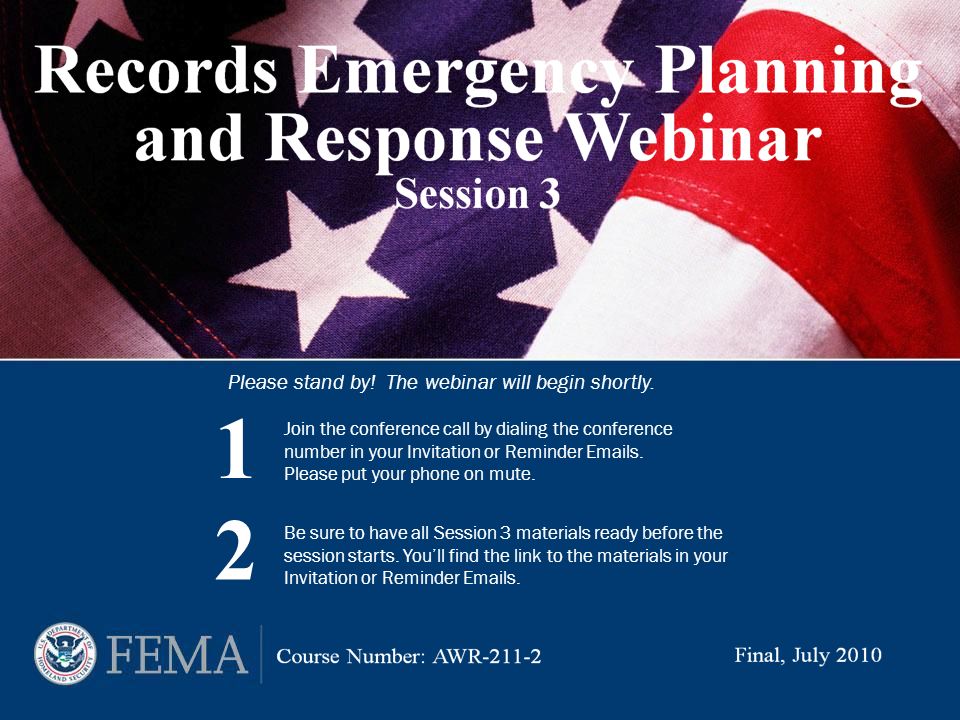 Records Emergency Planning and Response Webinar
Session 3

Please stand by! The webinar will begin shortly.

1 Join the conference call by dialing the conference number in your Invitation or Reminder Emails. Please put your phone on mute.

2 Be sure to have all Session 3 materials ready before the session starts. You'll find the link to the materials in your Invitation or Reminder Emails.

U.S. DEPARTMENT OF HOMELAND SECURITY

FEMA

Course Number: AWR-211-2

Final, July 2010